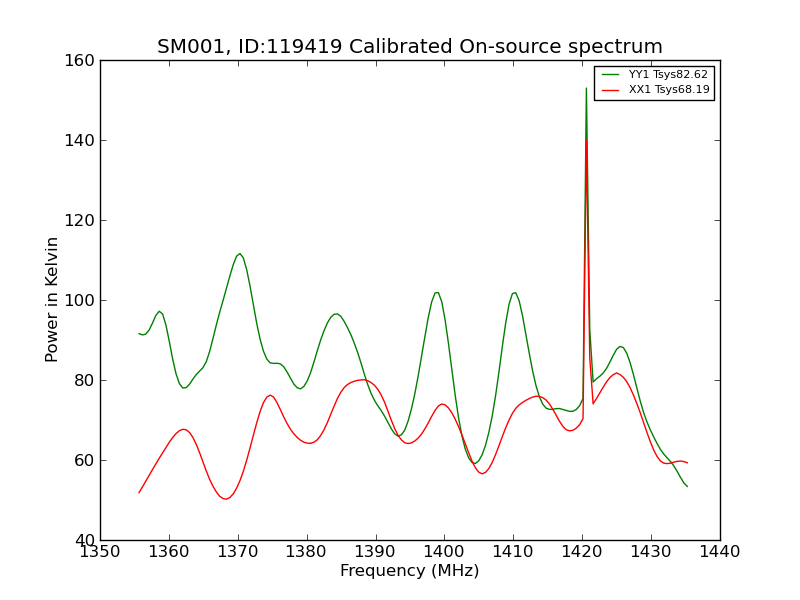 SM001, ID:119419 Calibrated On-source spectrum

YY1 Tsys82.62
XX1 Tsys68.19

Power in Kelvin

160
140
120
100
80
60
40

1350 1360 1370 1380 1390 1400 1410 1420 1430 1440

Frequency (MHz)